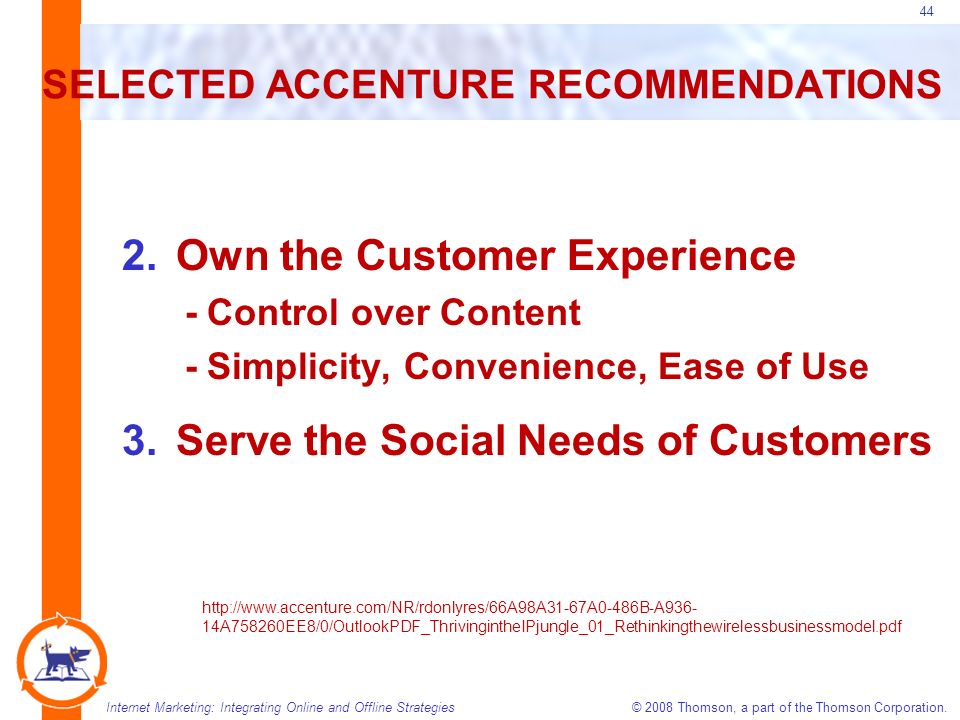 44

SELECTED ACCENTURE RECOMMENDATIONS

2. Own the Customer Experience
- Control over Content
- Simplicity, Convenience, Ease of Use

3. Serve the Social Needs of Customers

http://www.accenture.com/NR/rdonlyres/66A98A31-67A0-486B-A936-14A758260EE8/0/OutlookPDF_ThrivingintheIPjungle_01_Rethinkingthewirelessbusinessmodel.pdf

Internet Marketing: Integrating Online and Offline Strategies

© 2008 Thomson, a part of the Thomson Corporation.